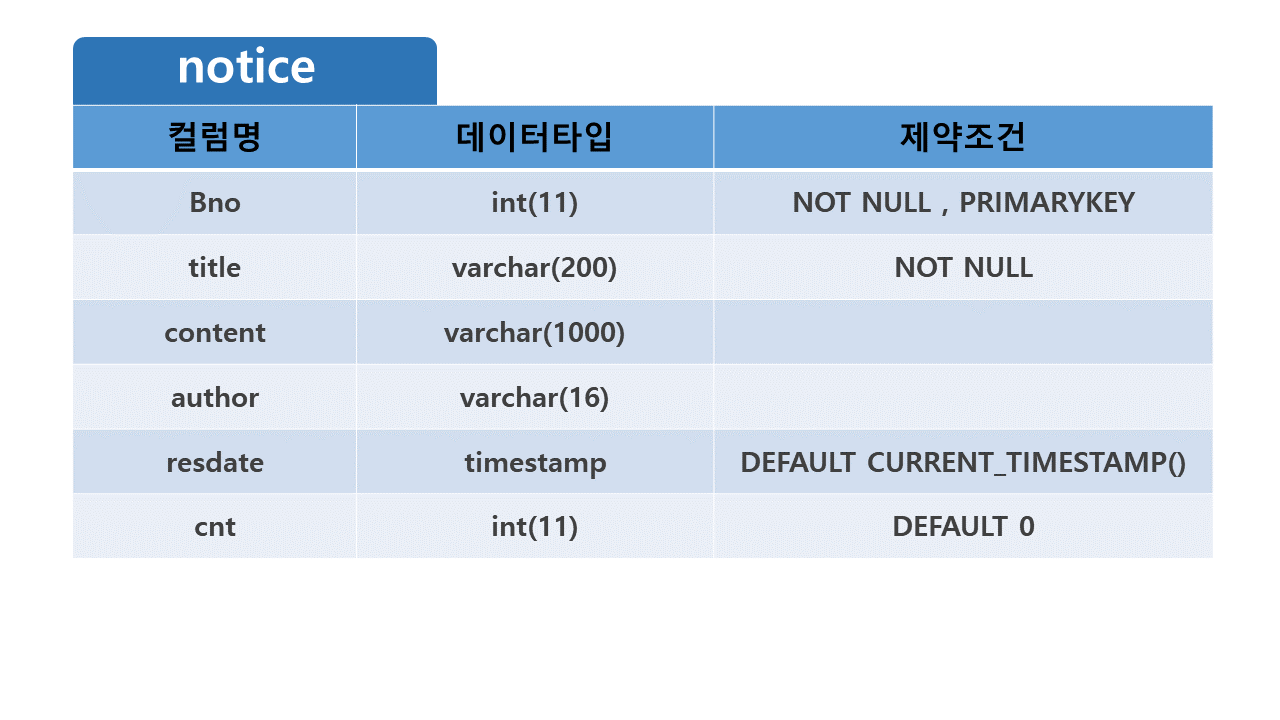 notice

| 컬럼명 | 데이터타입 | 제약조건 |
|---|---|---|
| Bno | int(11) | NOT NULL , PRIMARYKEY |
| title | varchar(200) | NOT NULL |
| content | varchar(1000) | |
| author | varchar(16) | |
| resdate | timestamp | DEFAULT CURRENT_TIMESTAMP() |
| cnt | int(11) | DEFAULT 0 |